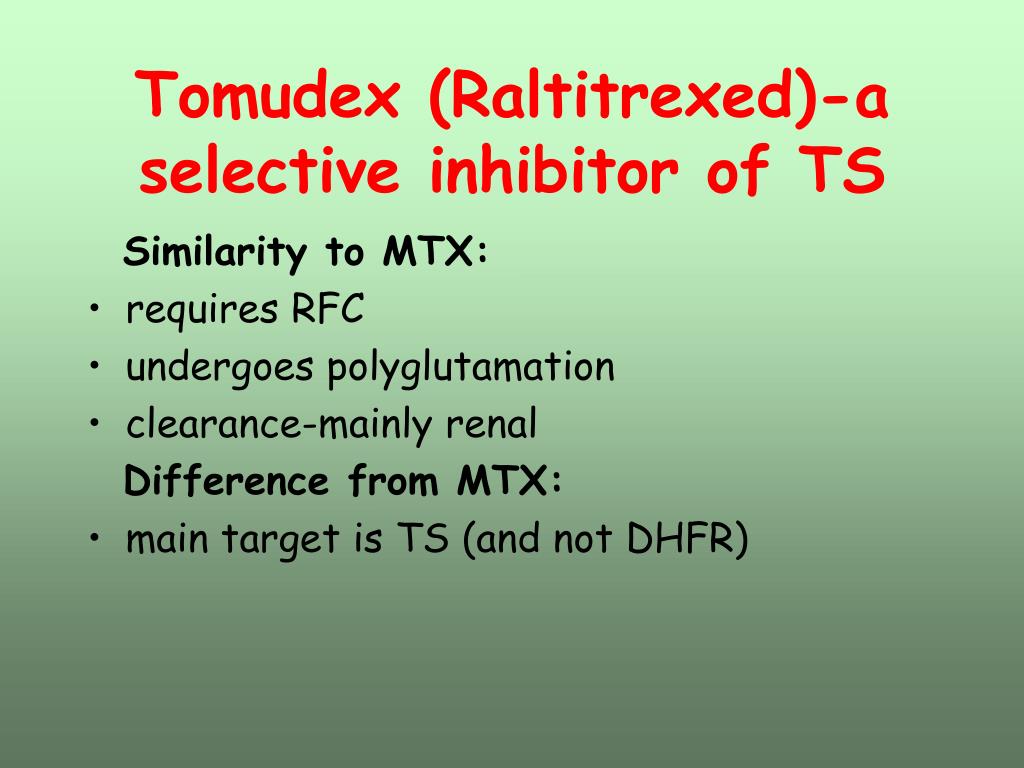 Tomudex (Raltitrexed)-a selective inhibitor of TS

Similarity to MTX:

• requires RFC
• undergoes polyglutamation
• clearance-mainly renal

Difference from MTX:

• main target is TS (and not DHFR)